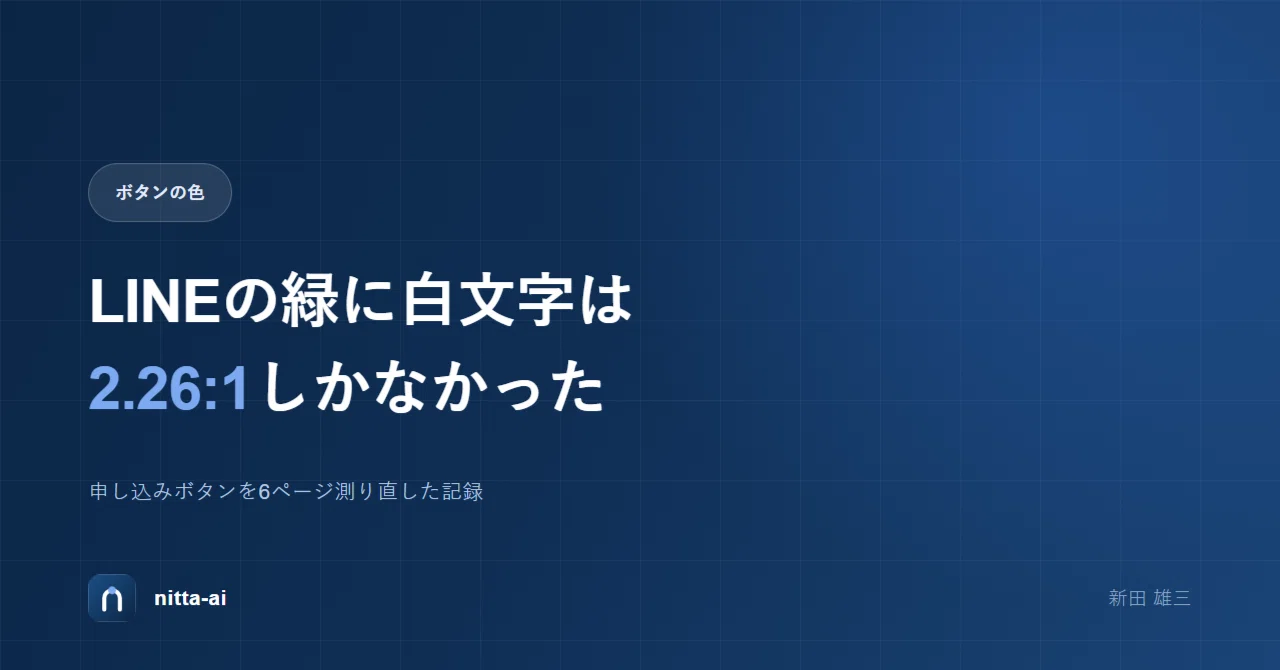 ボタンの色

LINEの緑に白文字は
2.26:1しかなかった

申し込みボタンを6ページ測り直した記録

nitta-ai

新田 雄三